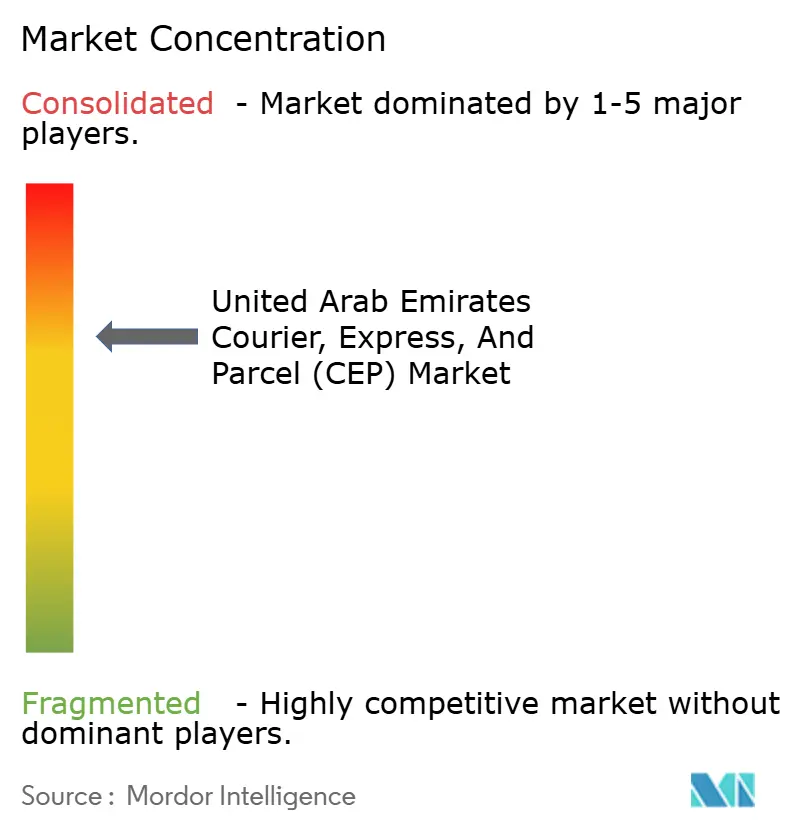 Market Concentration

Consolidated - Market dominated by 1-5 major players.

United Arab Emirates Courier, Express, And Parcel (CEP) Market

Fragmented - Highly competitive market without dominant players.

Source : Mordor Intelligence